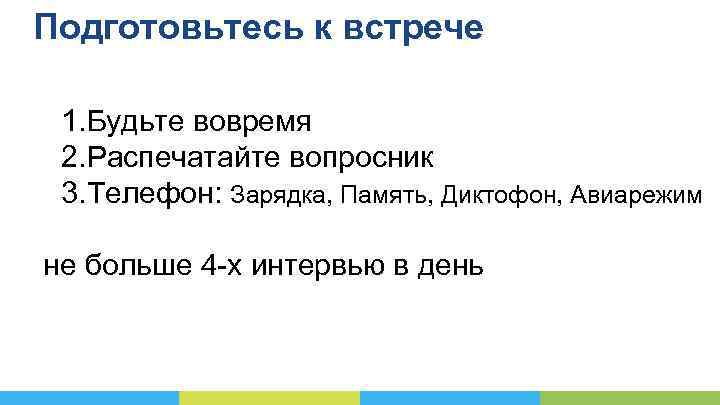 Подготовьтесь к встрече

1.Будьте вовремя
2.Распечатайте вопросник
3.Телефон: Зарядка, Память, Диктофон, Авиарежим

не больше 4-х интервью в день